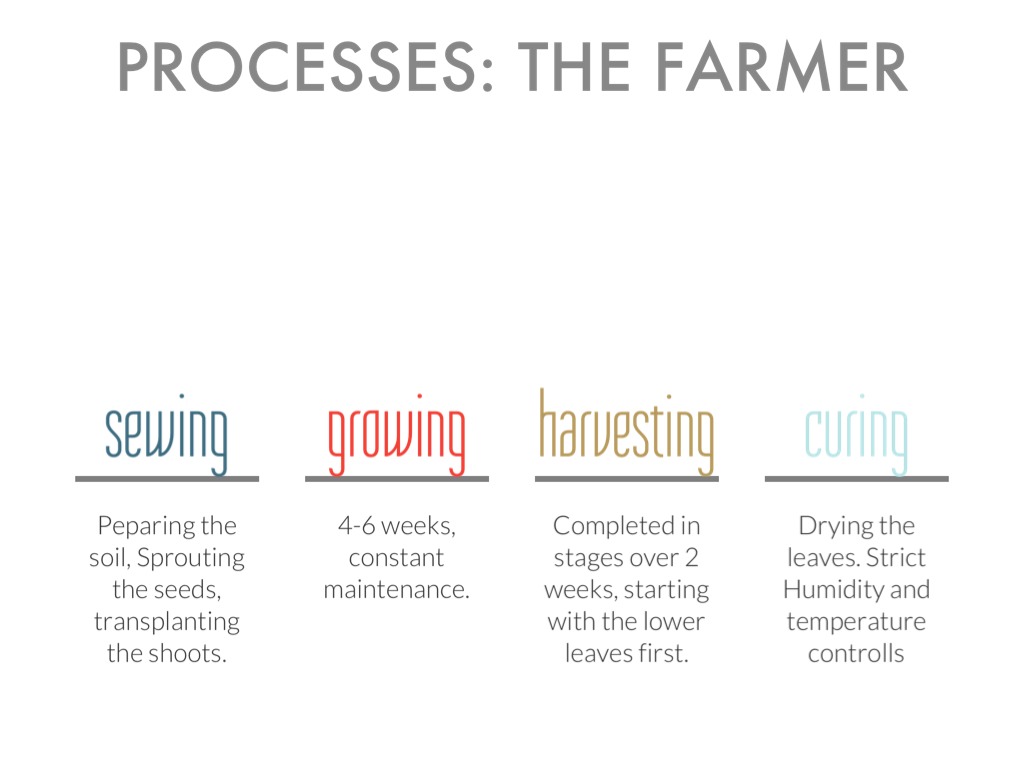 PROCESSES: THE FARMER

sewing

Peparing the soil, Sprouting the seeds, transplanting the shoots.

growing

4-6 weeks, constant maintenance.

harvesting

Completed in stages over 2 weeks, starting with the lower leaves first.

curing

Drying the leaves. Strict Humidity and temperature controlls